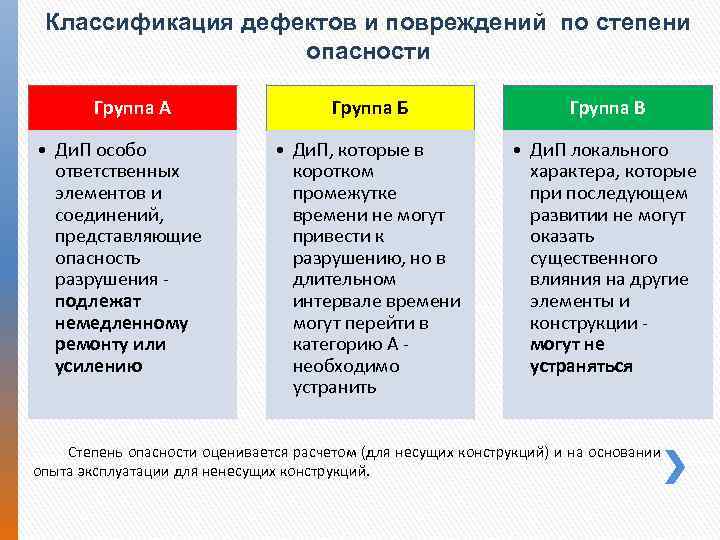 Классификация дефектов и повреждений по степени опасности

Группа А

• ДиП особо ответственных элементов и соединений, представляющие опасность разрушения - подлежат немедленному ремонту или усилению

Группа Б

• ДиП, которые в коротком промежутке времени не могут привести к разрушению, но в длительном интервале времени могут перейти в категорию А - необходимо устранить

Группа В

• ДиП локального характера, которые при последующем развитии не могут оказать существенного влияния на другие элементы и конструкции - могут не устраняться

Степень опасности оценивается расчетом (для несущих конструкций) и на основании опыта эксплуатации для ненесущих конструкций.